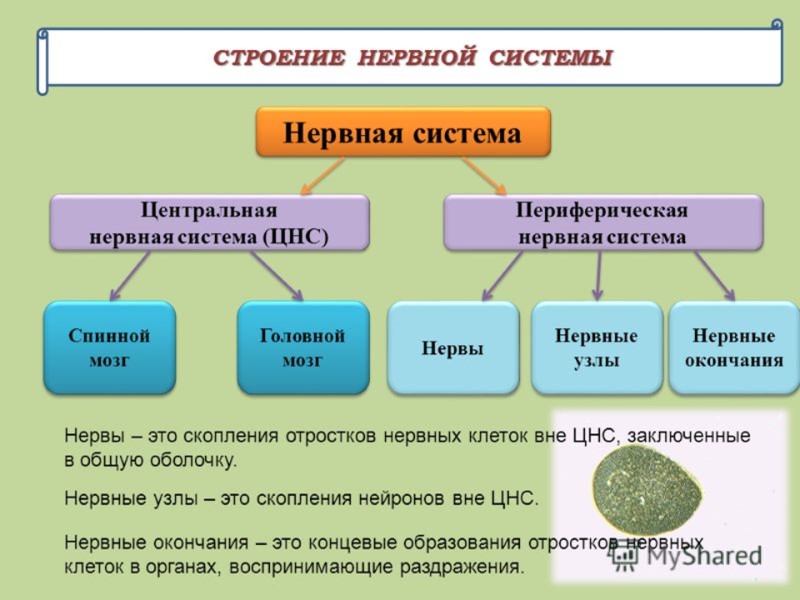 СТРОЕНИЕ НЕРВНОЙ СИСТЕМЫ

Нервная система

Центральная нервная система (ЦНС)

Периферическая нервная система

Спинной мозг

Головной мозг

Нервы

Нервные узлы

Нервные окончания

Нервы – это скопления отростков нервных клеток вне ЦНС, заключенные в общую оболочку.

Нервные узлы – это скопления нейронов вне ЦНС.

Нервные окончания – это концевые образования отростков нервных клеток в органах, воспринимающие раздражения.

MyShared